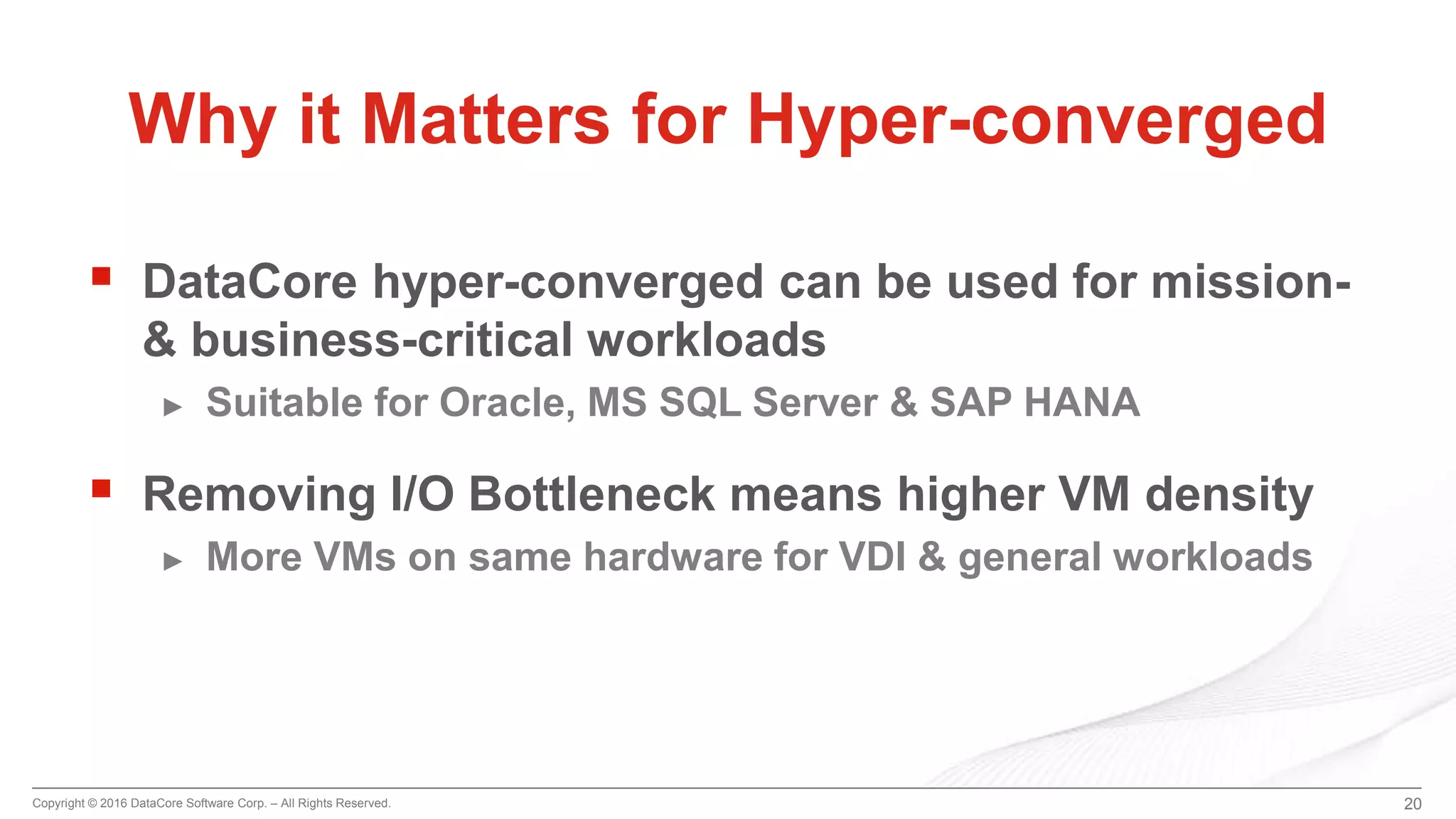 Why it Matters for Hyper-converged

▪ DataCore hyper-converged can be used for mission- & business-critical workloads

▸ Suitable for Oracle, MS SQL Server & SAP HANA

▪ Removing I/O Bottleneck means higher VM density

▸ More VMs on same hardware for VDI & general workloads

Copyright © 2016 DataCore Software Corp. – All Rights Reserved.

20